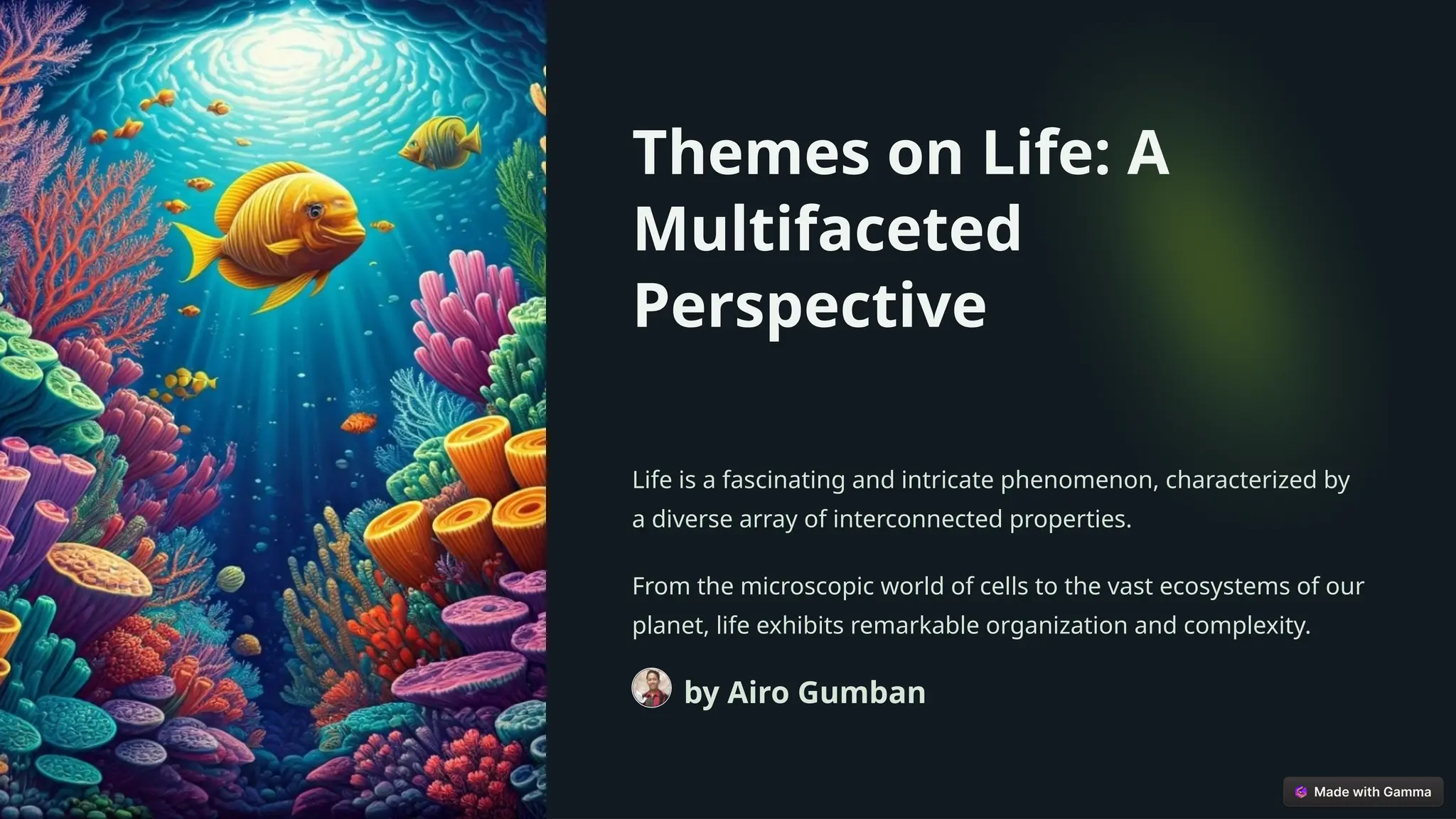 Themes on Life: A Multifaceted Perspective

Life is a fascinating and intricate phenomenon, characterized by a diverse array of interconnected properties.

From the microscopic world of cells to the vast ecosystems of our planet, life exhibits remarkable organization and complexity.

by Airo Gumban

Made with Gamma